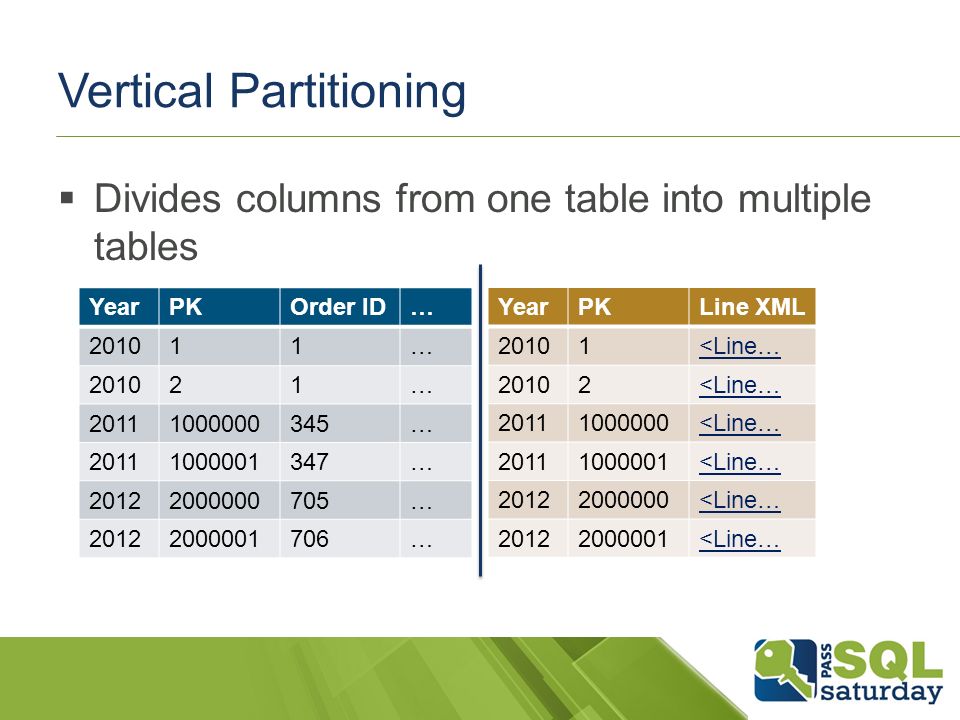 Vertical Partitioning

▪ Divides columns from one table into multiple tables

| Year | PK | Order ID | … |
|---|---|---|---|
| 2010 | 1 | 1 | … |
| 2010 | 2 | 1 | … |
| 2011 | 1000000 | 345 | … |
| 2011 | 1000001 | 347 | … |
| 2012 | 2000000 | 705 | … |
| 2012 | 2000001 | 706 | … |

| Year | PK | Line XML |
|---|---|---|
| 2010 | 1 | <Line… |
| 2010 | 2 | <Line… |
| 2011 | 1000000 | <Line… |
| 2011 | 1000001 | <Line… |
| 2012 | 2000000 | <Line… |
| 2012 | 2000001 | <Line… |

PASS SQL saturday